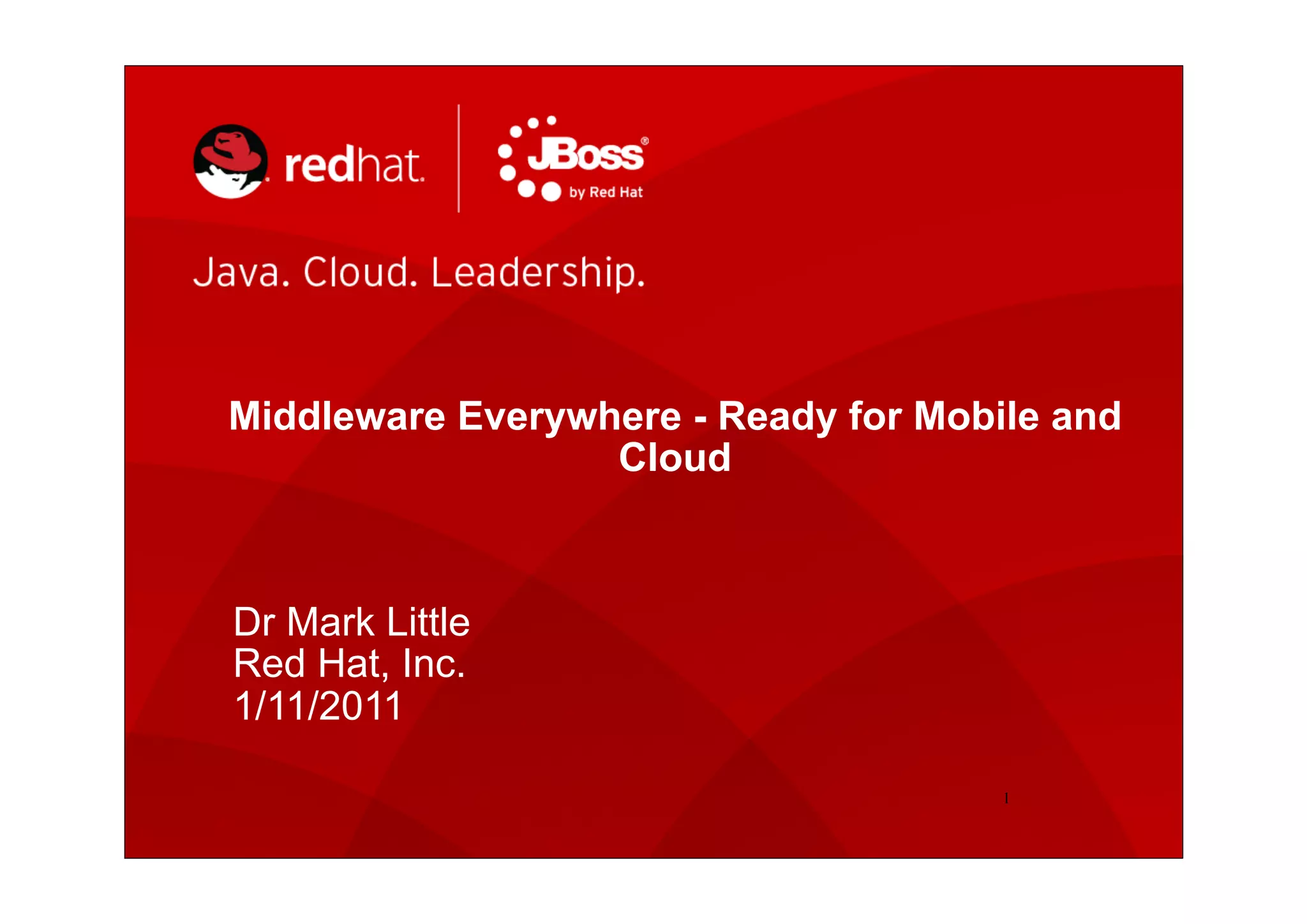 redhat.

JBoss®
by Red Hat

Java. Cloud. Leadership.

Middleware Everywhere - Ready for Mobile and Cloud

Dr Mark Little
Red Hat, Inc.
1/11/2011

1